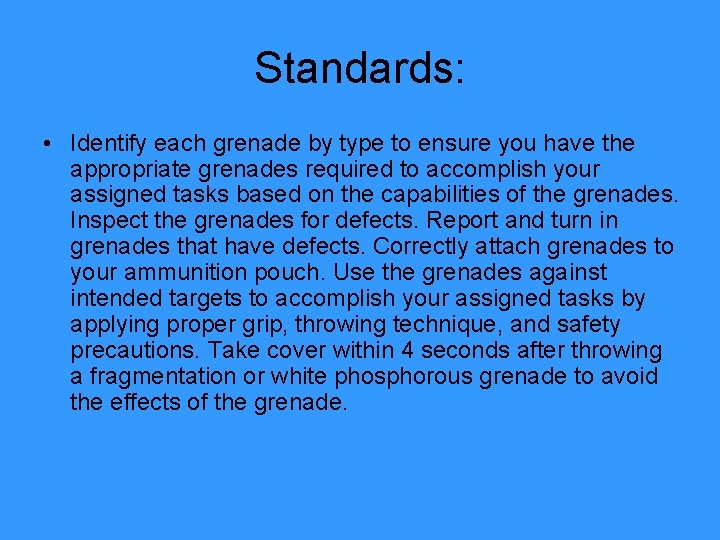 Standards:

• Identify each grenade by type to ensure you have the appropriate grenades required to accomplish your assigned tasks based on the capabilities of the grenades. Inspect the grenades for defects. Report and turn in grenades that have defects. Correctly attach grenades to your ammunition pouch. Use the grenades against intended targets to accomplish your assigned tasks by applying proper grip, throwing technique, and safety precautions. Take cover within 4 seconds after throwing a fragmentation or white phosphorous grenade to avoid the effects of the grenade.